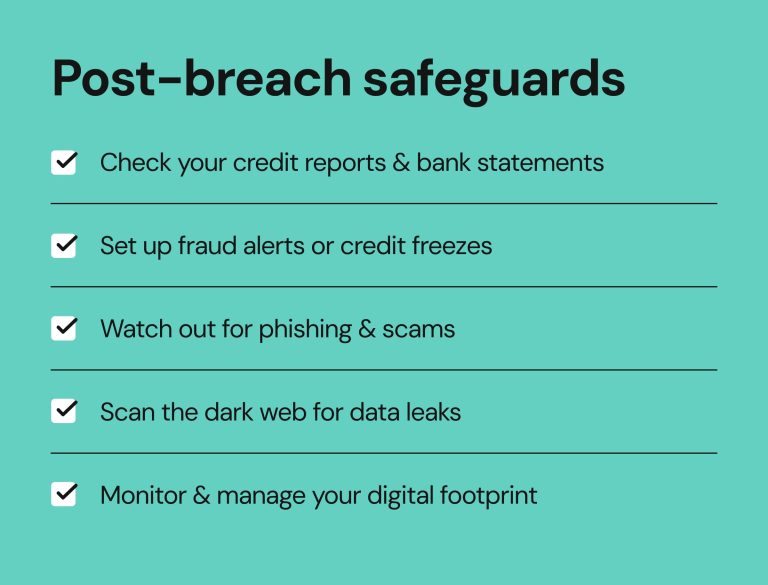 Post-breach safeguards

Check your credit reports & bank statements

Set up fraud alerts or credit freezes

Watch out for phishing & scams

Scan the dark web for data leaks

Monitor & manage your digital footprint